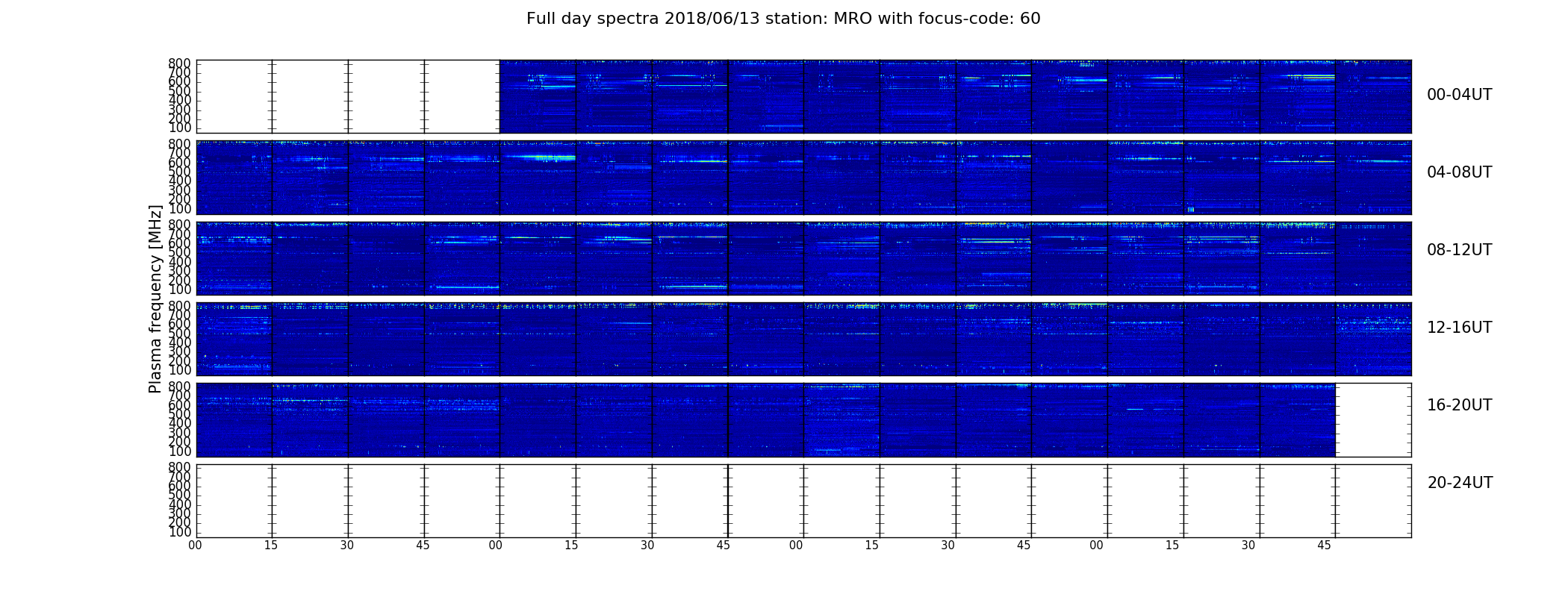 Full day spectra 2018/06/13 station: MRO with focus-code: 60

Plasma frequency [MHz]

800
700
600
500
400
300
200
100

00-04UT

800
700
600
500
400
300
200
100

04-08UT

800
700
600
500
400
300
200
100

08-12UT

800
700
600
500
400
300
200
100

12-16UT

800
700
600
500
400
300
200
100

16-20UT

800
700
600
500
400
300
200
100

20-24UT

00 15 30 45 00 15 30 45 00 15 30 45 00 15 30 45